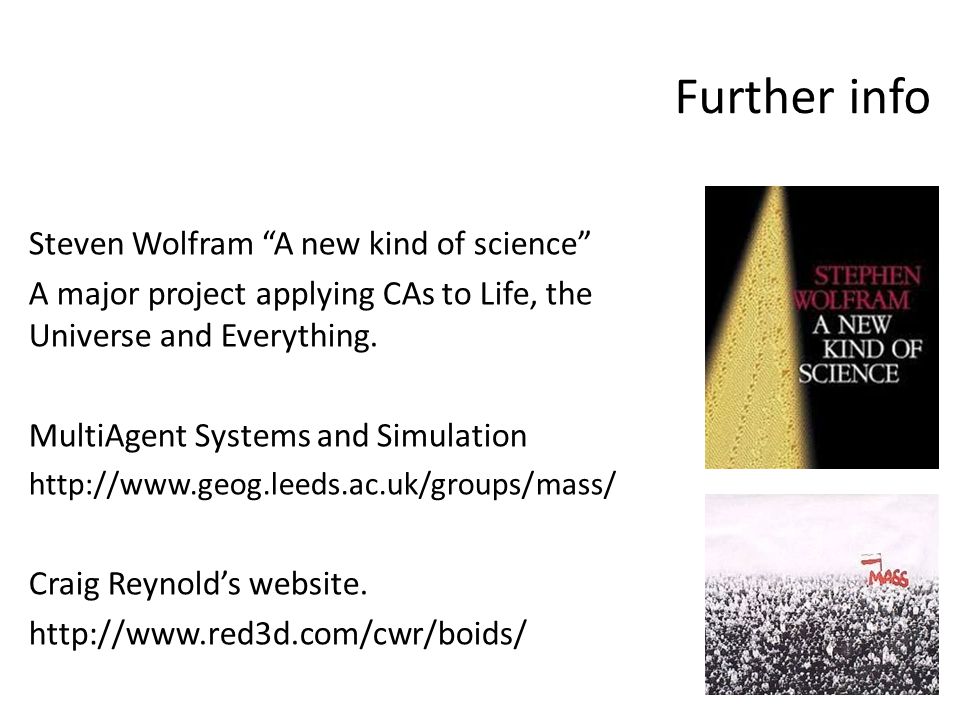 Further info

Steven Wolfram “A new kind of science”

A major project applying CAs to Life, the Universe and Everything.

MultiAgent Systems and Simulation

http://www.geog.leeds.ac.uk/groups/mass/

Craig Reynold’s website.

http://www.red3d.com/cwr/boids/

STEPHEN WOLFRAM A NEW KIND OF SCIENCE

MASS